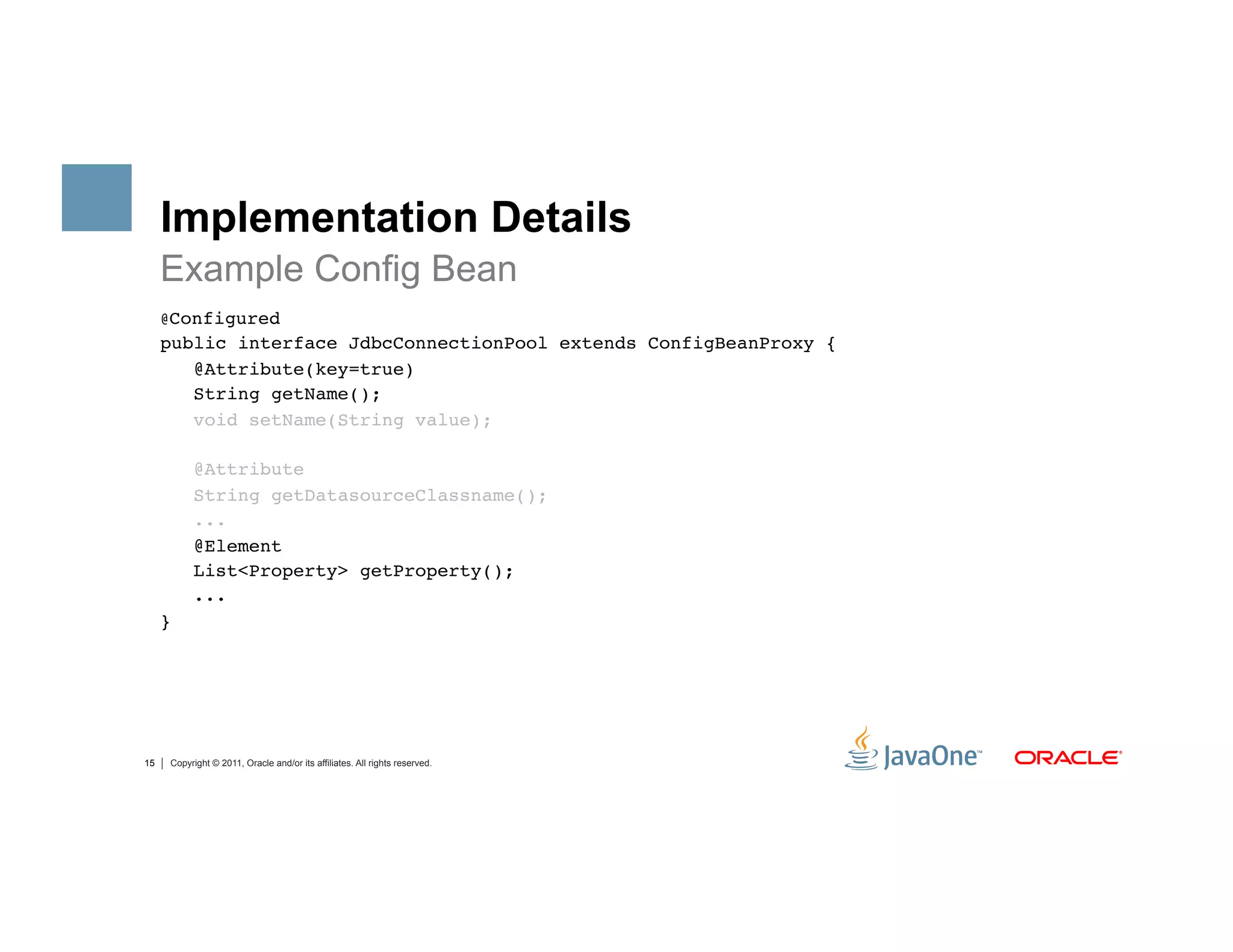 Implementation Details

Example Config Bean

@Configured
public interface JdbcConnectionPool extends ConfigBeanProxy {
   @Attribute(key=true)
   String getName();
   void setName(String value);

   @Attribute
   String getDatasourceClassname();
   ...
   @Element
   List<Property> getProperty();
   ...
}

15 | Copyright © 2011, Oracle and/or its affiliates. All rights reserved.

JavaOne™ ORACLE®